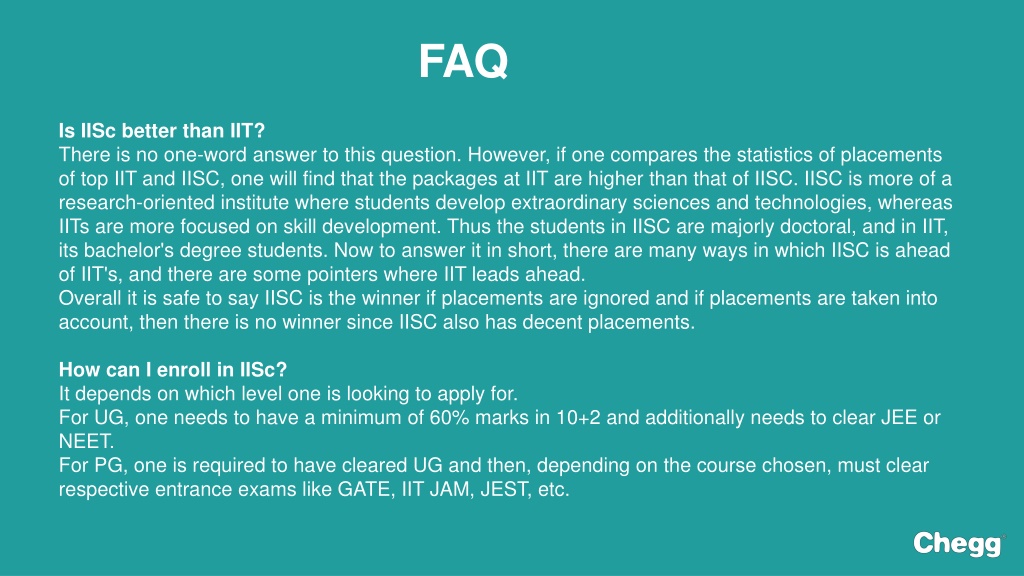 FAQ

Is IISc better than IIT?
There is no one-word answer to this question. However, if one compares the statistics of placements of top IIT and IISC, one will find that the packages at IIT are higher than that of IISC. IISC is more of a research-oriented institute where students develop extraordinary sciences and technologies, whereas IITs are more focused on skill development. Thus the students in IISC are majorly doctoral, and in IIT, its bachelor's degree students. Now to answer it in short, there are many ways in which IISC is ahead of IIT's, and there are some pointers where IIT leads ahead.
Overall it is safe to say IISC is the winner if placements are ignored and if placements are taken into account, then there is no winner since IISC also has decent placements.

How can I enroll in IISc?
It depends on which level one is looking to apply for.
For UG, one needs to have a minimum of 60% marks in 10+2 and additionally needs to clear JEE or NEET.
For PG, one is required to have cleared UG and then, depending on the course chosen, must clear respective entrance exams like GATE, IIT JAM, JEST, etc.

Chegg